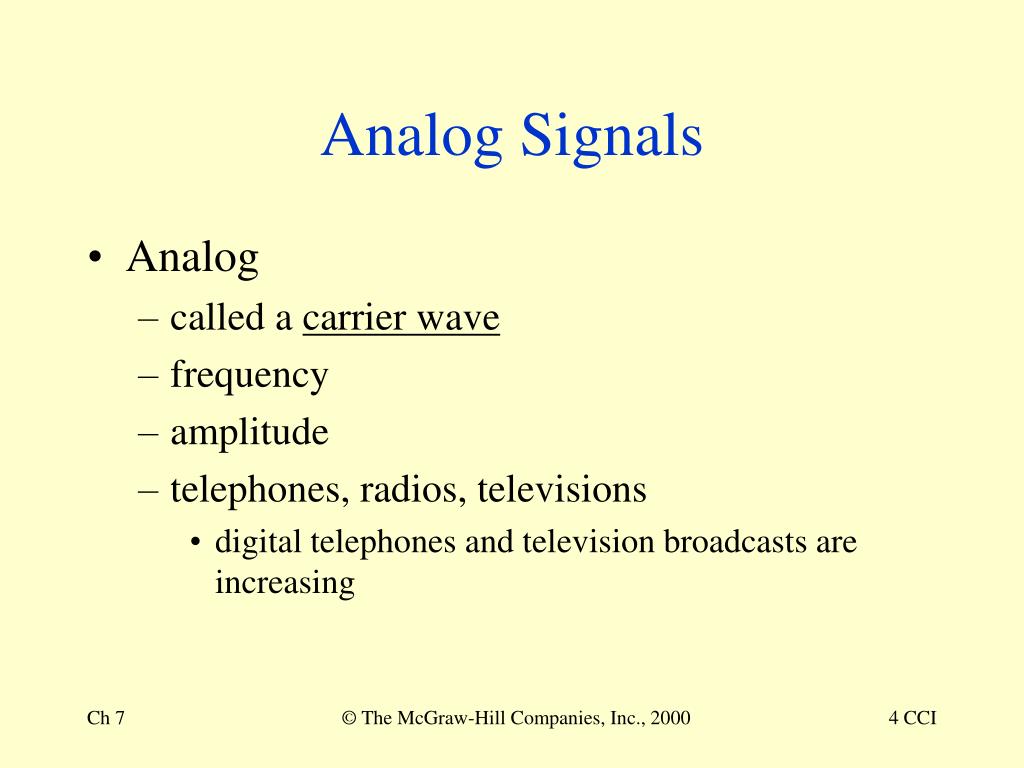 Analog Signals

• Analog
– called a carrier wave
– frequency
– amplitude
– telephones, radios, televisions
• digital telephones and television broadcasts are increasing

Ch 7

© The McGraw-Hill Companies, Inc., 2000

4 CCI